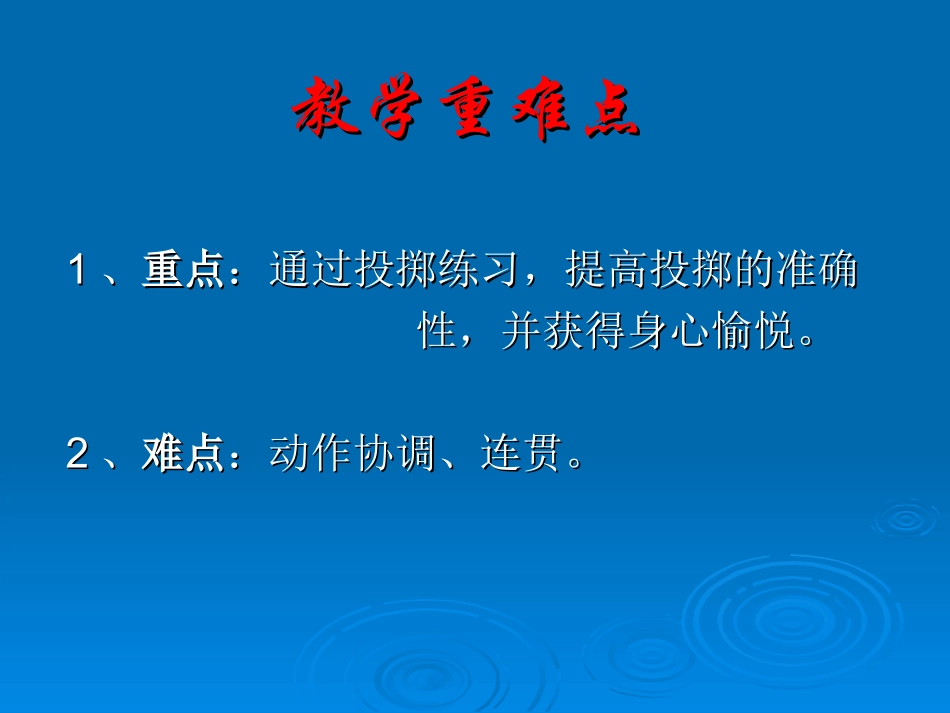 教学重难点

1、重点：通过投掷练习，提高投掷的准确性，并获得身心愉悦。

2、难点：动作协调、连贯。